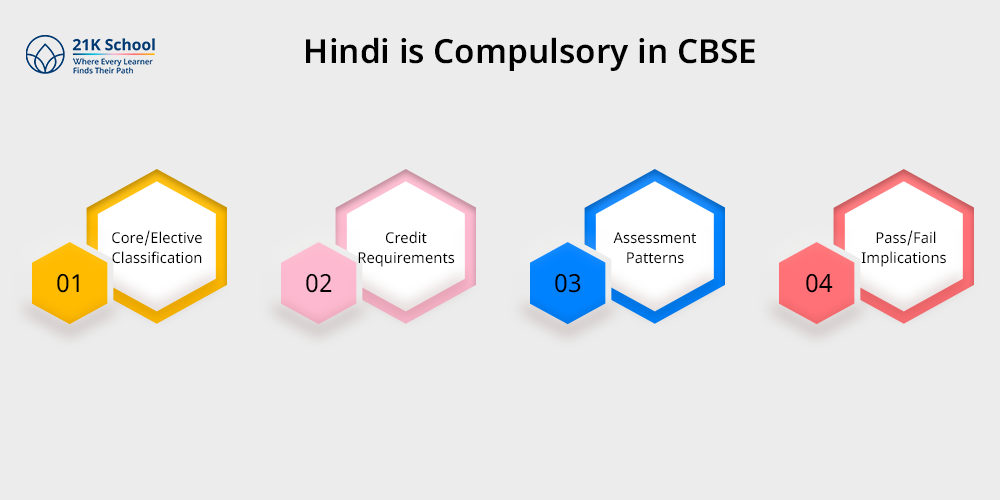 21K School
Where Every Learner Finds Their Path

Hindi is Compulsory in CBSE

01
Core/Elective Classification

02
Credit Requirements

03
Assessment Patterns

04
Pass/Fail Implications